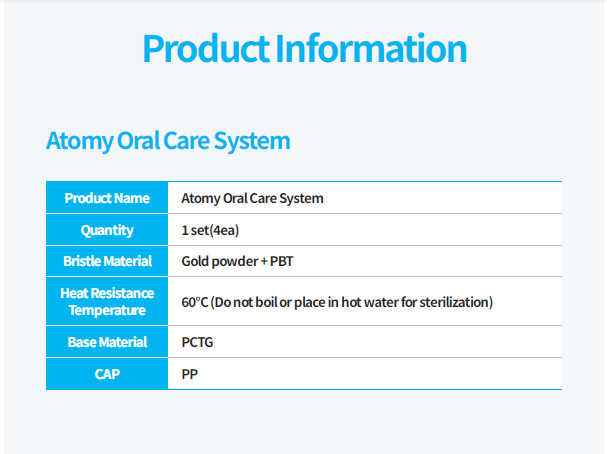 Product Information

Atomy Oral Care System

| Product Name | Atomy Oral Care System |
|---|---|
| Quantity | 1 set(4ea) |
| Bristle Material | Gold powder + PBT |
| Heat Resistance Temperature | 60°C (Do not boil or place in hot water for sterilization) |
| Base Material | PCTG |
| CAP | PP |